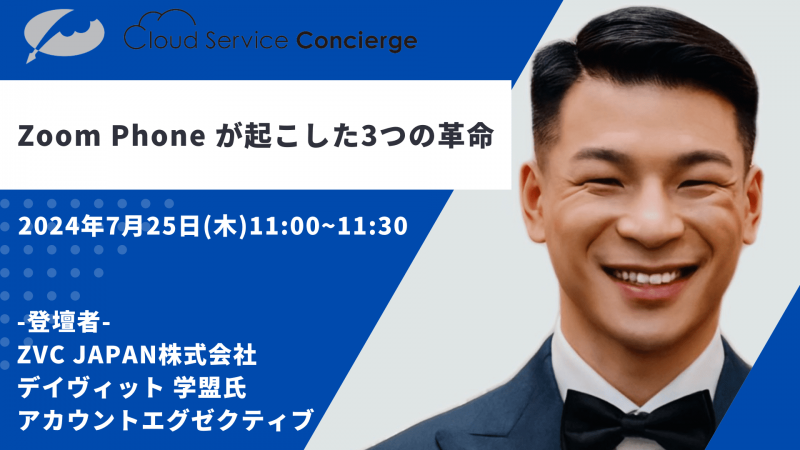 Cloud Service Concierge

Zoom Phone が起こした3つの革命

2024年7月25日(木)11:00~11:30

-登壇者-
ZVC JAPAN株式会社
デイヴィット 学盟氏
アカウントエグゼクティブ